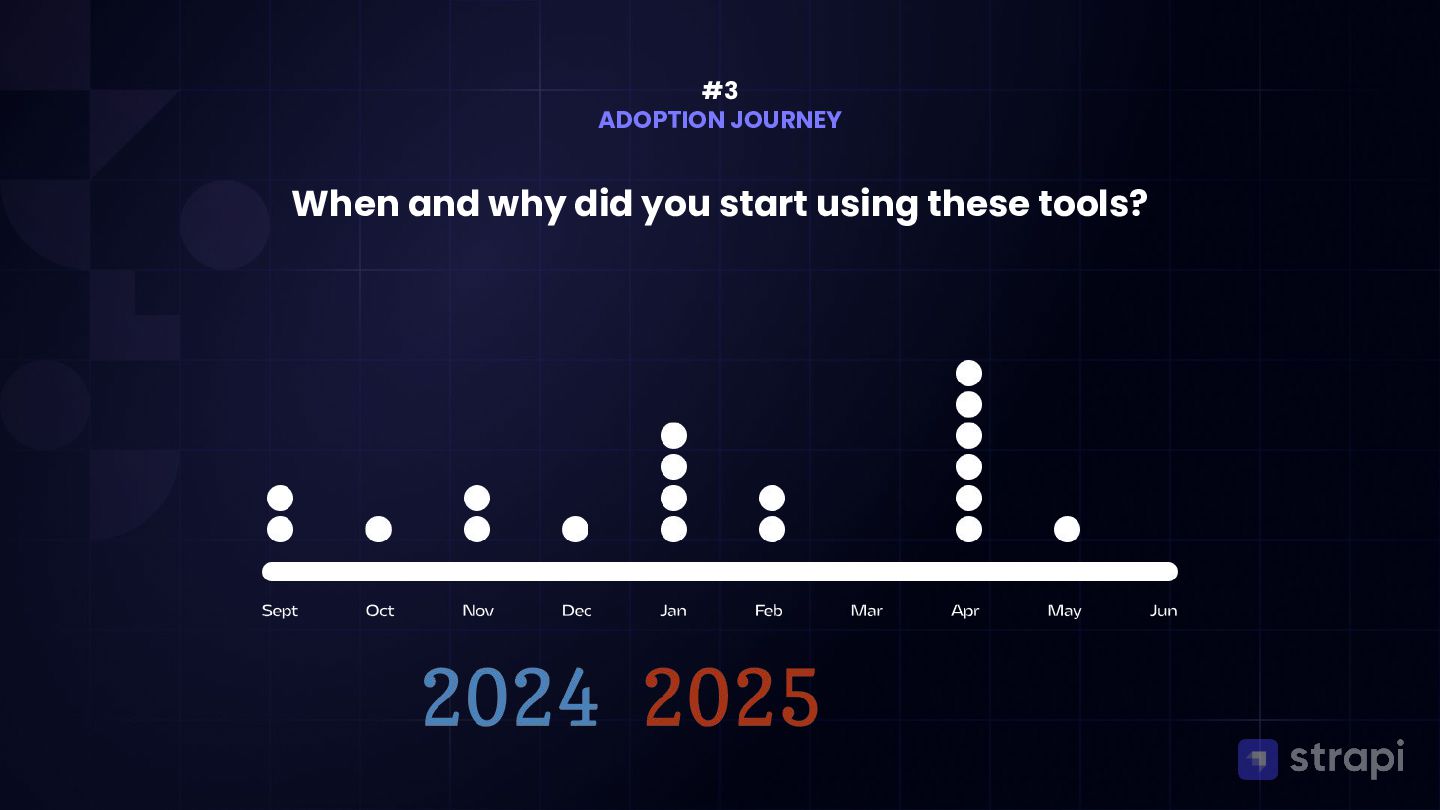 #3
ADOPTION JOURNEY

When and why did you start using these tools?

Sept Oct Nov Dec Jan Feb Mar Apr May Jun

2024 2025

strapi